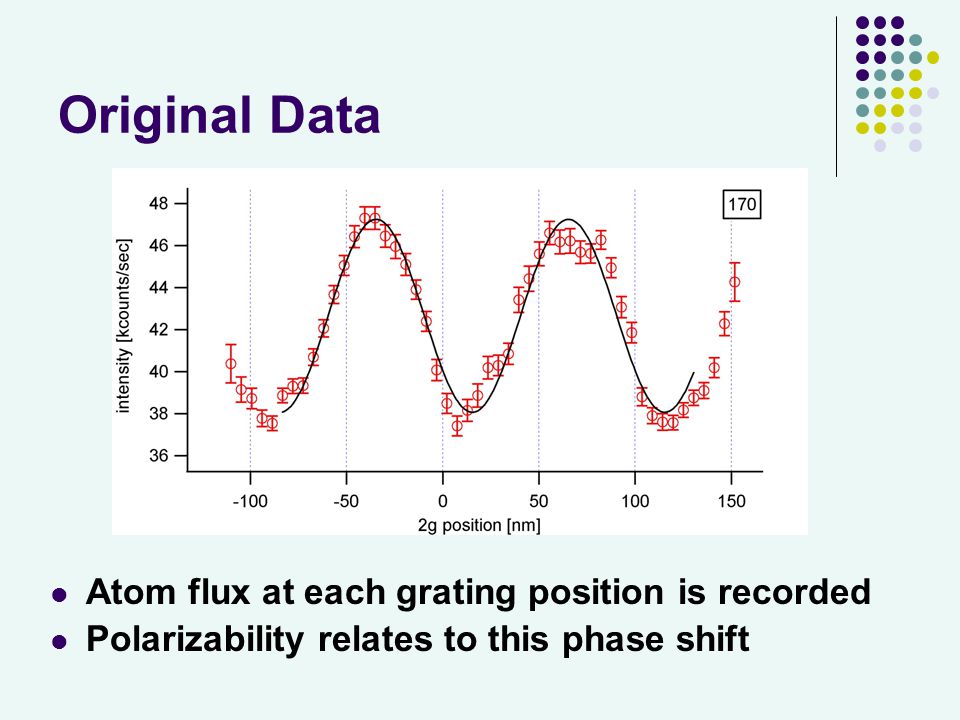 Original Data

170

intensity [kcounts/sec]

48
46
44
42
40
38
36

-100 -50 0 50 100 150

2g position [nm]

- Atom flux at each grating position is recorded
- Polarizability relates to this phase shift